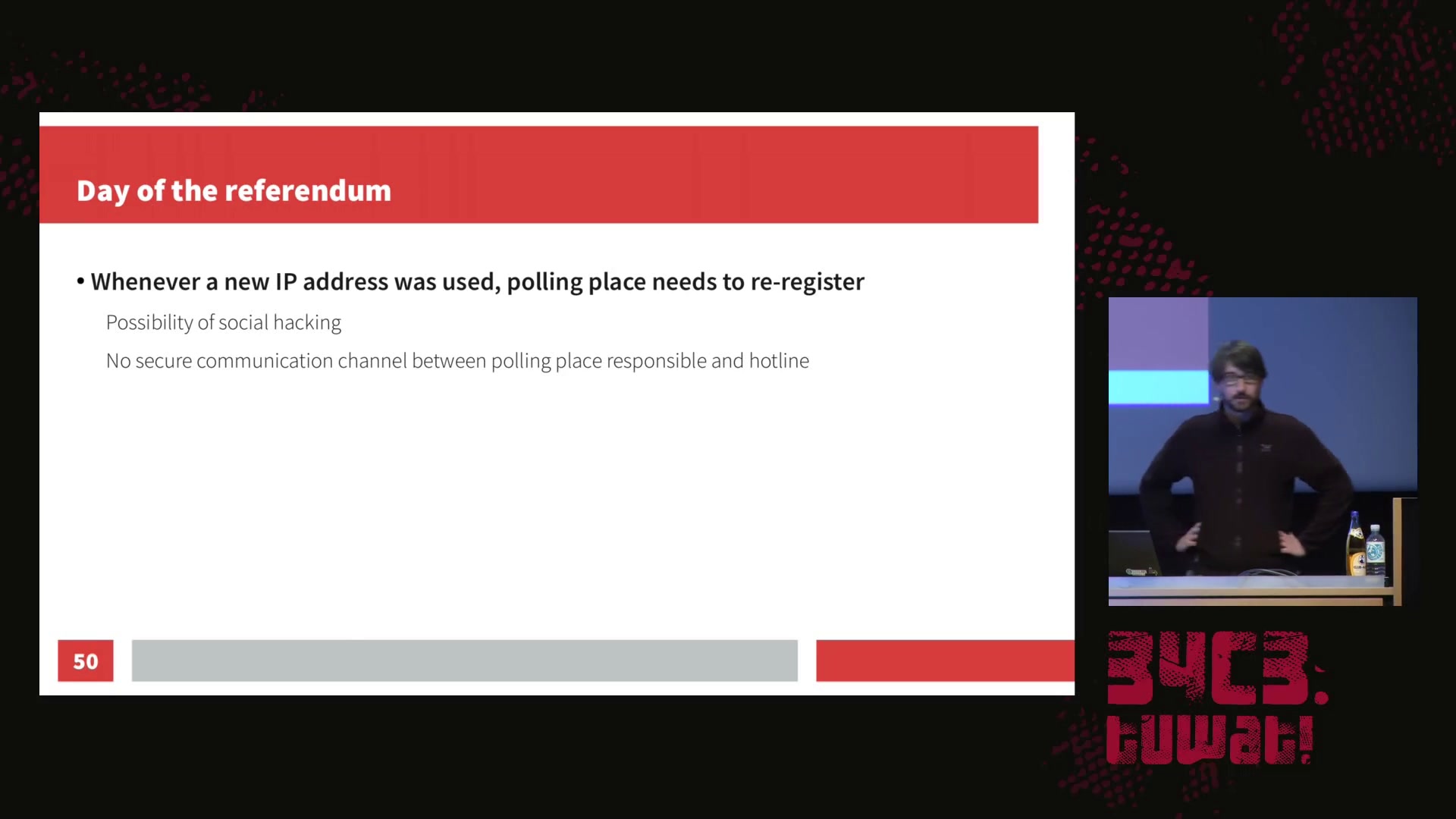 Day of the referendum

• Whenever a new IP address was used, polling place needs to re-register

Possibility of social hacking

No secure communication channel between polling place responsible and hotline

50

34C3: tuwat!